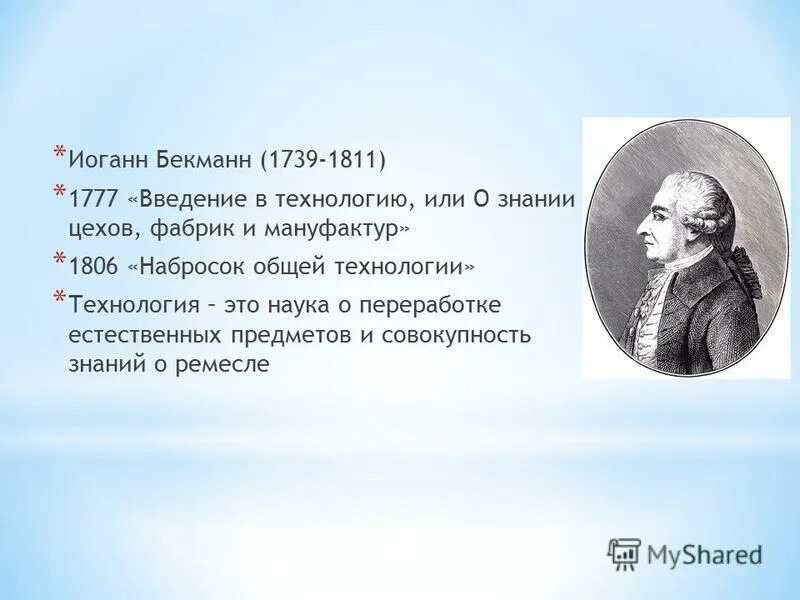 * Иоганн Бекманн (1739-1811)

* 1777 «Введение в технологию, или О знании цехов, фабрик и мануфактур»

* 1806 «Набросок общей технологии»

* Технология – это наука о переработке естественных предметов и совокупность знаний о ремесле

MyShared